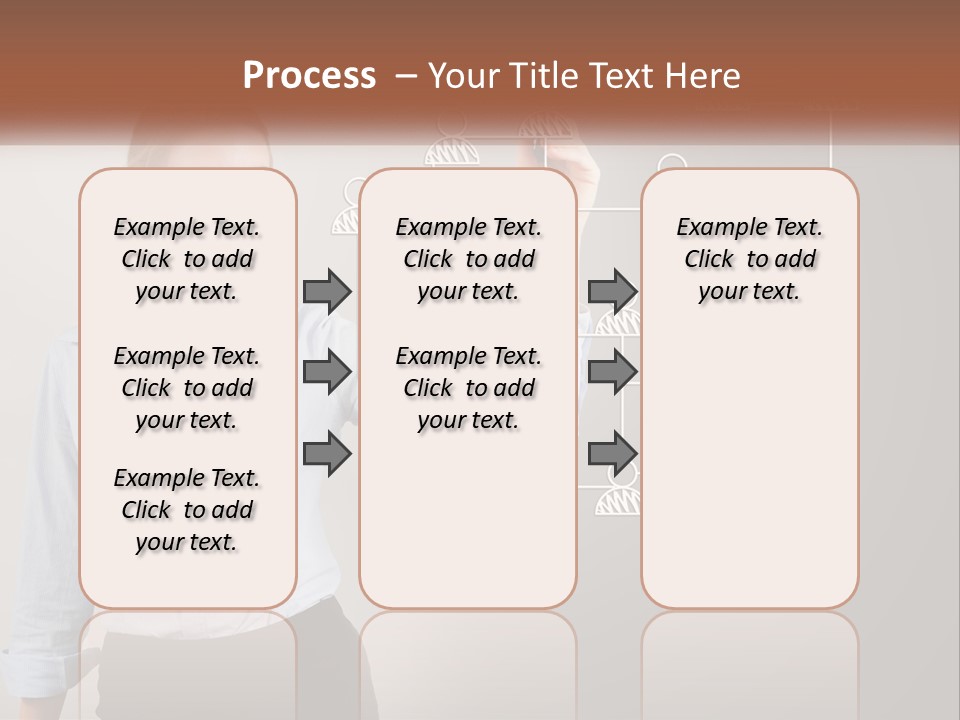 Process – Your Title Text Here

Example Text. Click to add your text.

Example Text. Click to add your text.

Example Text. Click to add your text.

Example Text. Click to add your text.

Example Text. Click to add your text.

Example Text. Click to add your text.